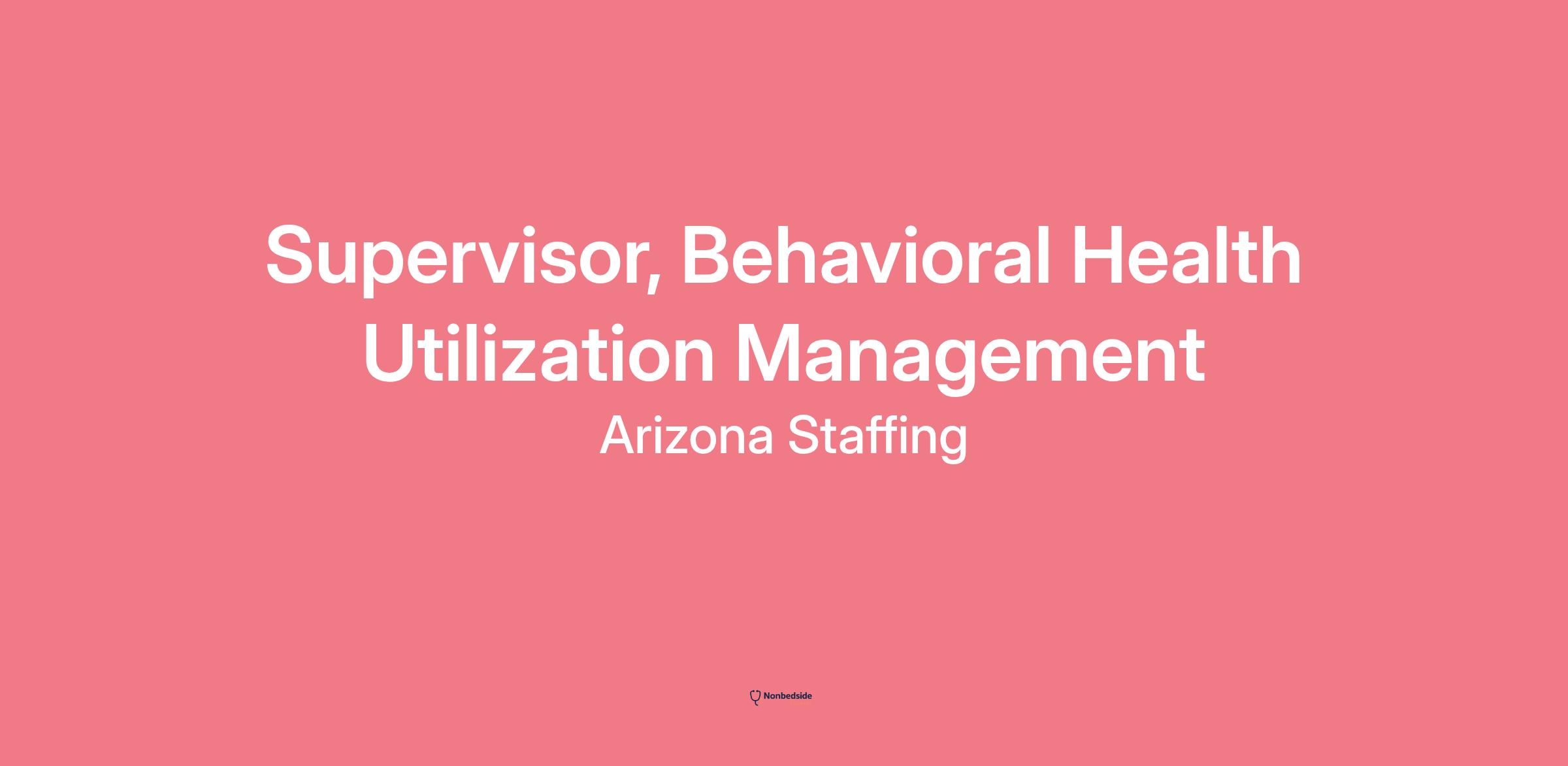 Supervisor, Behavioral Health Utilization Management

Arizona Staffing

Nonbedside